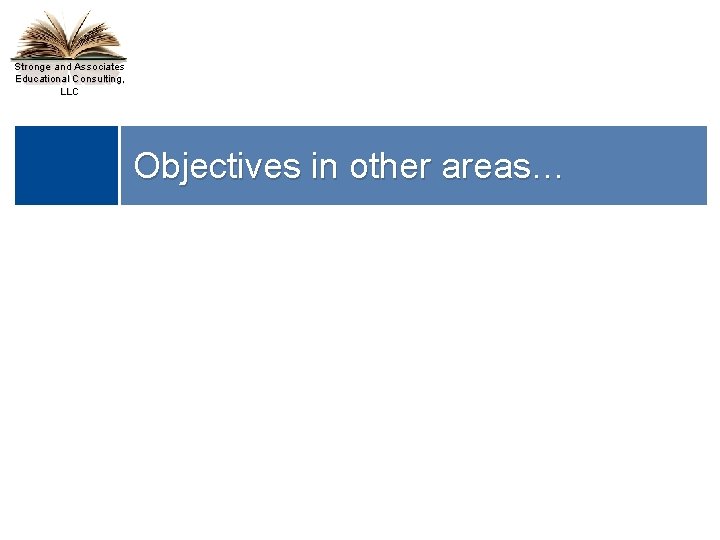 Stronge and Associates Educational Consulting, LLC

Objectives in other areas…